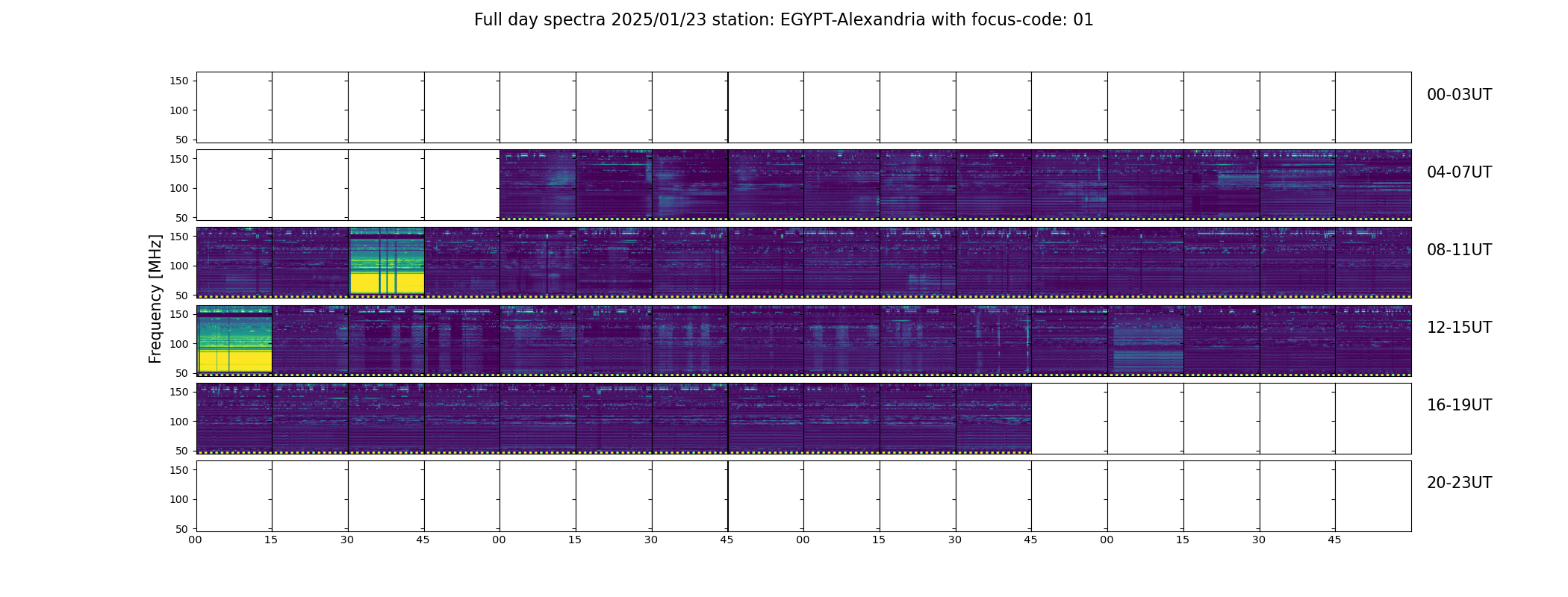 Full day spectra 2025/01/23 station: EGYPT-Alexandria with focus-code: 01

Frequency [MHz]

150
100
50

00-03UT

150
100
50

04-07UT

150
100
50

08-11UT

150
100
50

12-15UT

150
100
50

16-19UT

150
100
50

20-23UT

00 15 30 45 00 15 30 45 00 15 30 45 00 15 30 45